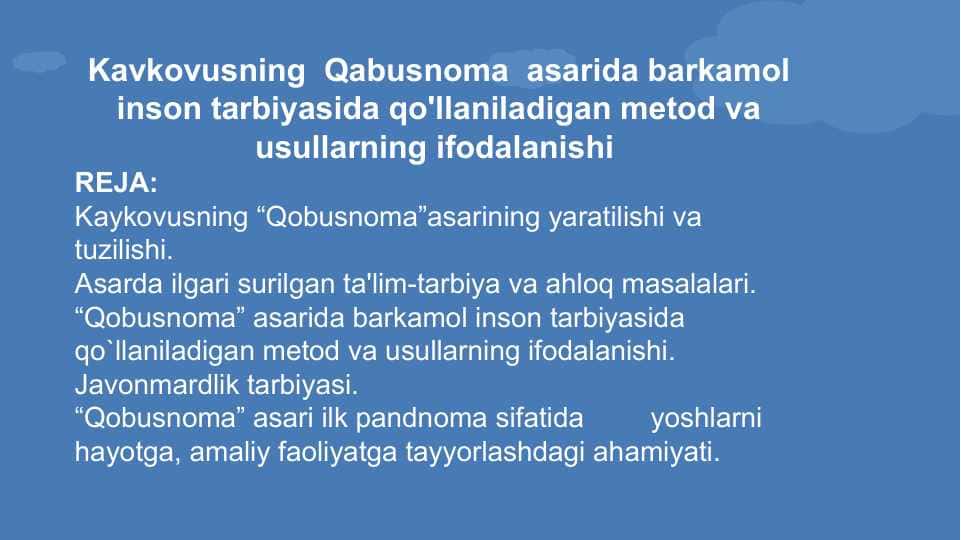 Kavkovusning  Qabusnoma  asarida barkamol inson tarbiyasida qo'llaniladigan metod va usullarning ifodalanishi

REJA:
Kaykovusning “Qobusnoma”asarining yaratilishi va tuzilishi.
Asarda ilgari surilgan ta'lim-tarbiya va ahloq masalalari.
“Qobusnoma” asarida barkamol inson tarbiyasida qo`llaniladigan metod va usullarning ifodalanishi.
Javonmardlik tarbiyasi.
“Qobusnoma” asari ilk pandnoma sifatida yoshlarni hayotga, amaliy faoliyatga tayyorlashdagi ahamiyati.